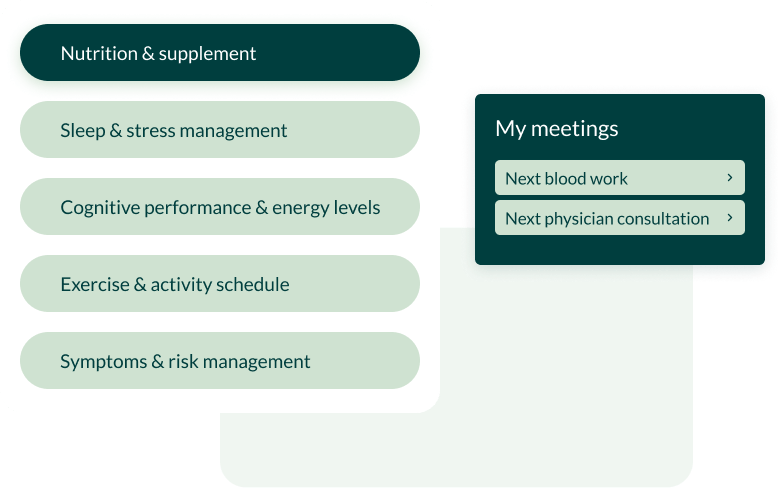 Nutrition & supplement

Sleep & stress management

Cognitive performance & energy levels

Exercise & activity schedule

Symptoms & risk management

My meetings

Next blood work ›

Next physician consultation ›